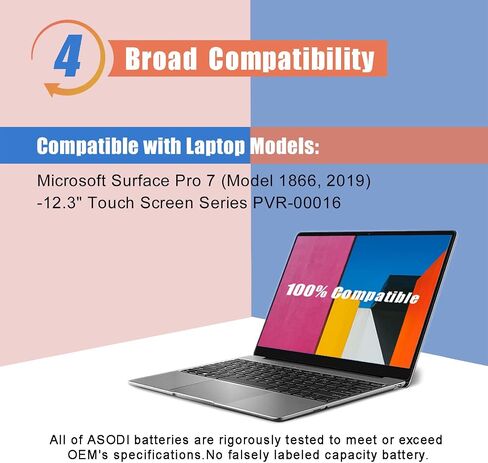 4 Broad Compatibility

Compatible with Laptop Models:

Microsoft Surface Pro 7 (Model 1866, 2019) -12.3" Touch Screen Series PVR-00016

100% Compatible

All of ASODI batteries are rigorously tested to meet or exceed OEM's specifications.No falsely labeled capacity battery.